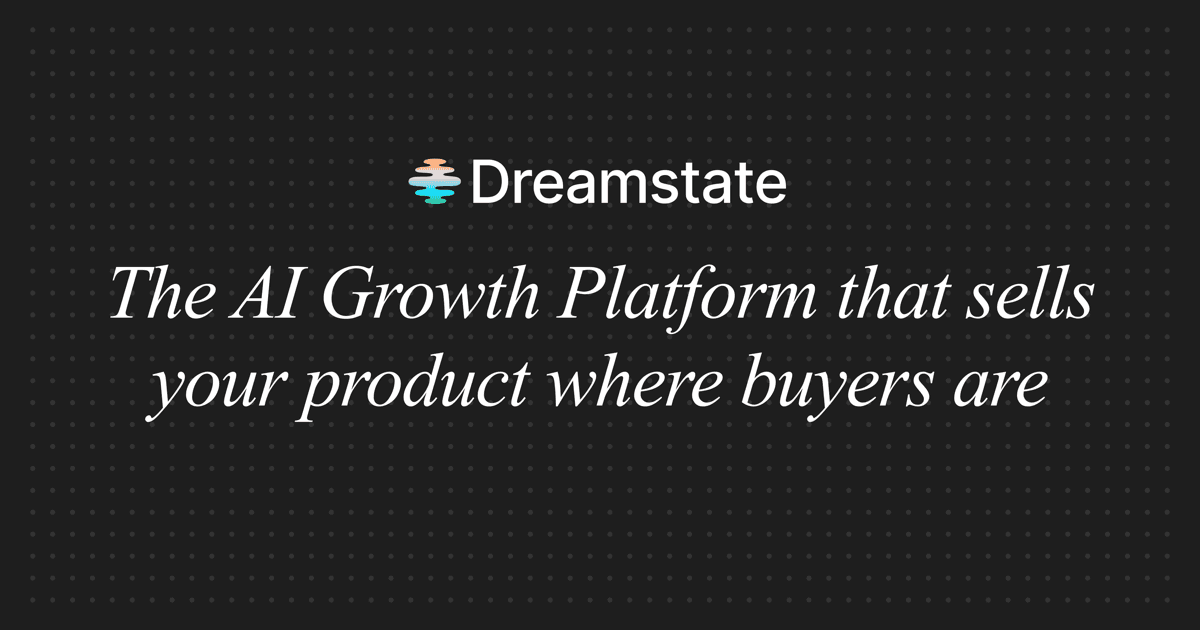 Dreamstate

The AI Growth Platform that sells your product where buyers are